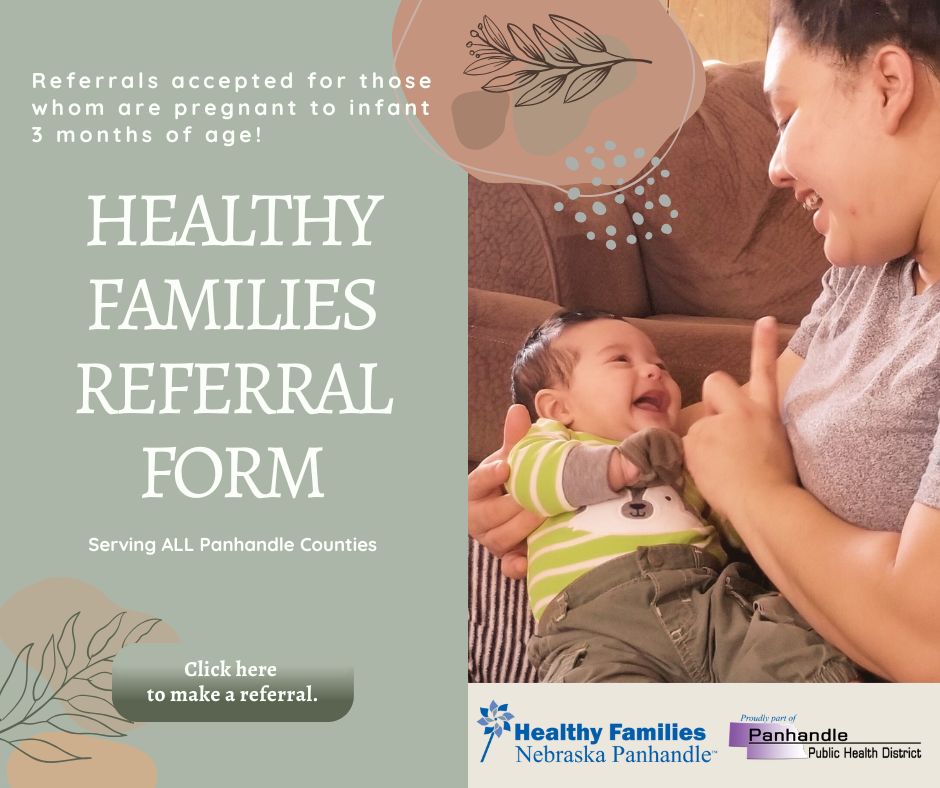 Referrals accepted for those whom are pregnant to infant 3 months of age!

HEALTHY FAMILIES REFERRAL FORM

Serving ALL Panhandle Counties

Click here to make a referral.

Healthy Families Nebraska Panhandle™

Proudly part of Panhandle Public Health District